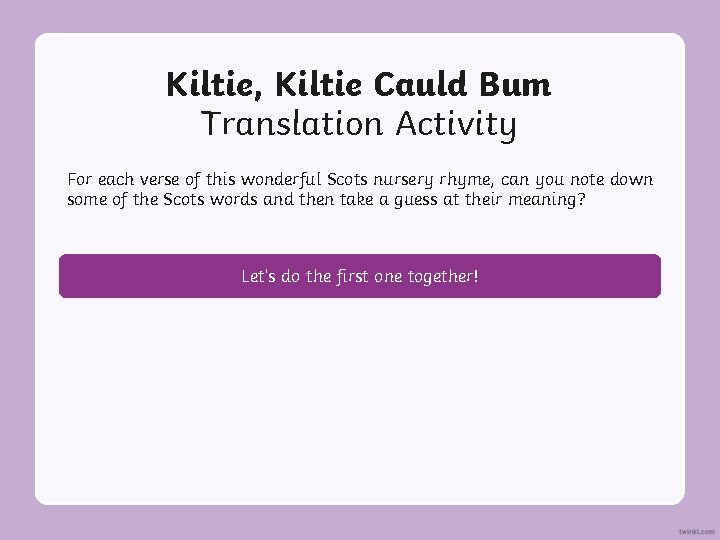 Kiltie, Kiltie Cauld Bum
Translation Activity

For each verse of this wonderful Scots nursery rhyme, can you note down some of the Scots words and then take a guess at their meaning?

Let's do the first one together!

twinkl.com